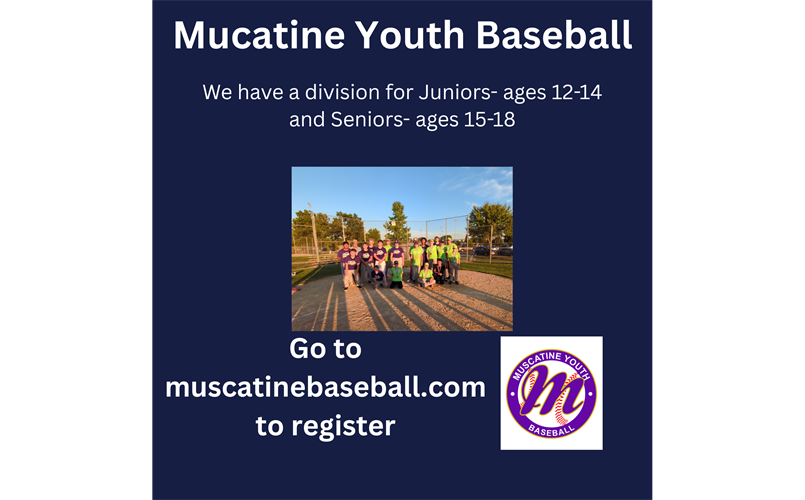 Mucatine Youth Baseball

We have a division for Juniors- ages 12-14 and Seniors- ages 15-18

Go to muscatinebaseball.com to register

MUSCATINE YOUTH
M
BASEBALL